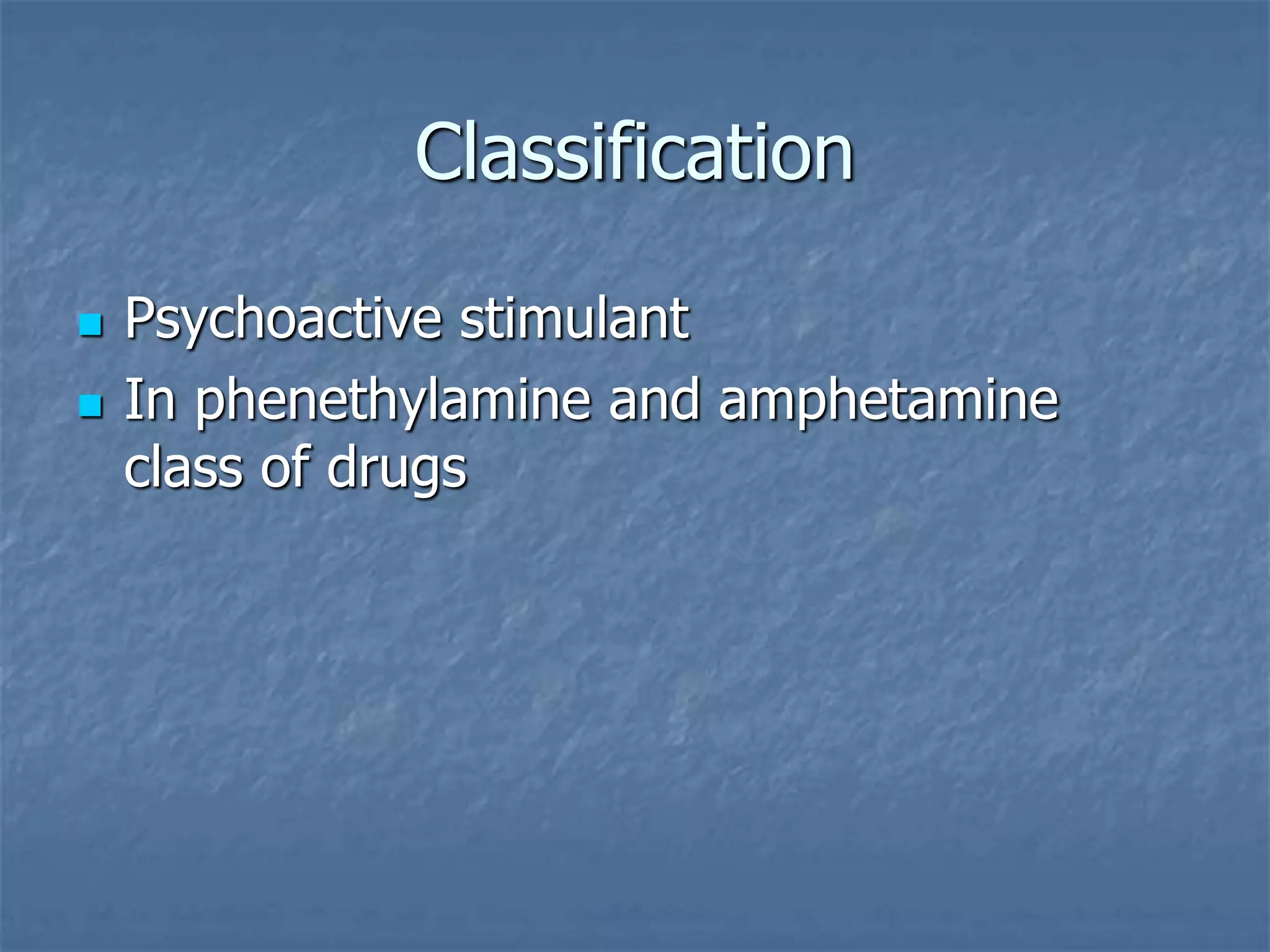 Classification

- Psychoactive stimulant
- In phenethylamine and amphetamine class of drugs